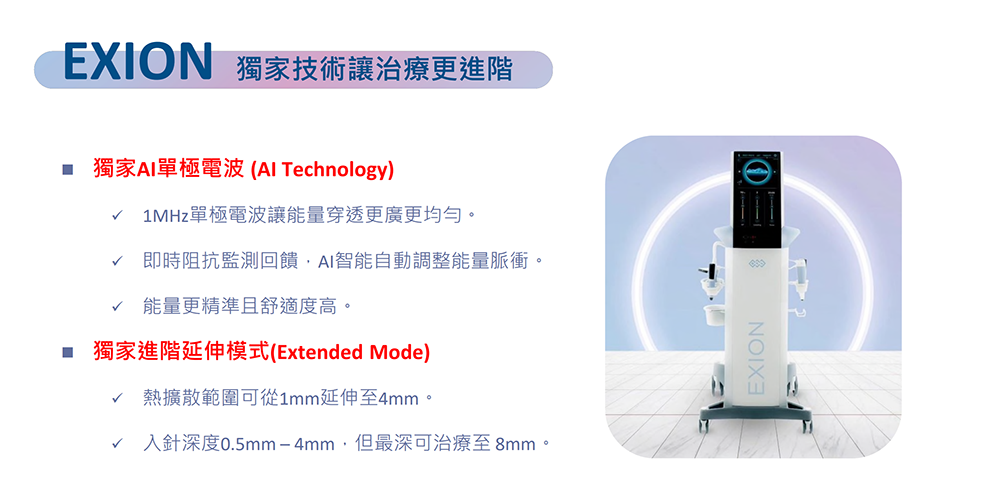 EXION 獨家技術讓治療更進階

■ 獨家AI單極電波 (AI Technology)

✓ 1MHz單極電波讓能量穿透更廣更均勻。

✓ 即時阻抗監測回饋，AI智能自動調整能量脈衝。

✓ 能量更精準且舒適度高。

■ 獨家進階延伸模式(Extended Mode)

✓ 熱擴散範圍可從1mm延伸至4mm。

✓ 入針深度0.5mm – 4mm，但最深可治療至 8mm。

EXION